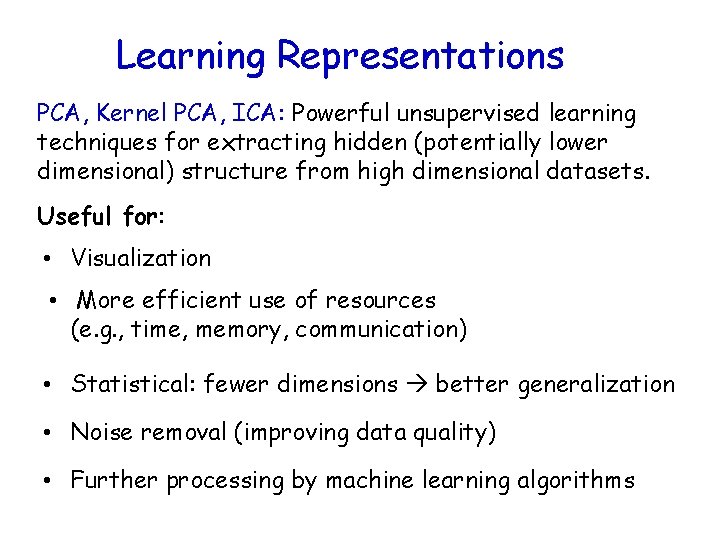 Learning Representations

PCA, Kernel PCA, ICA: Powerful unsupervised learning techniques for extracting hidden (potentially lower dimensional) structure from high dimensional datasets.

Useful for:

• Visualization

• More efficient use of resources (e.g., time, memory, communication)

• Statistical: fewer dimensions → better generalization

• Noise removal (improving data quality)

• Further processing by machine learning algorithms